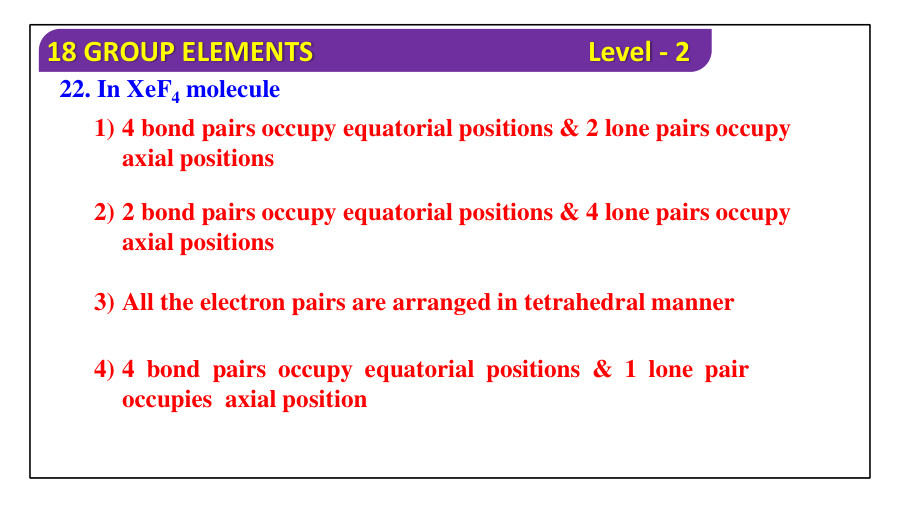 18 GROUP ELEMENTS Level - 2

22. In $XeF_4$ molecule

1) 4 bond pairs occupy equatorial positions & 2 lone pairs occupy axial positions

2) 2 bond pairs occupy equatorial positions & 4 lone pairs occupy axial positions

3) All the electron pairs are arranged in tetrahedral manner

4) 4 bond pairs occupy equatorial positions & 1 lone pair occupies axial position